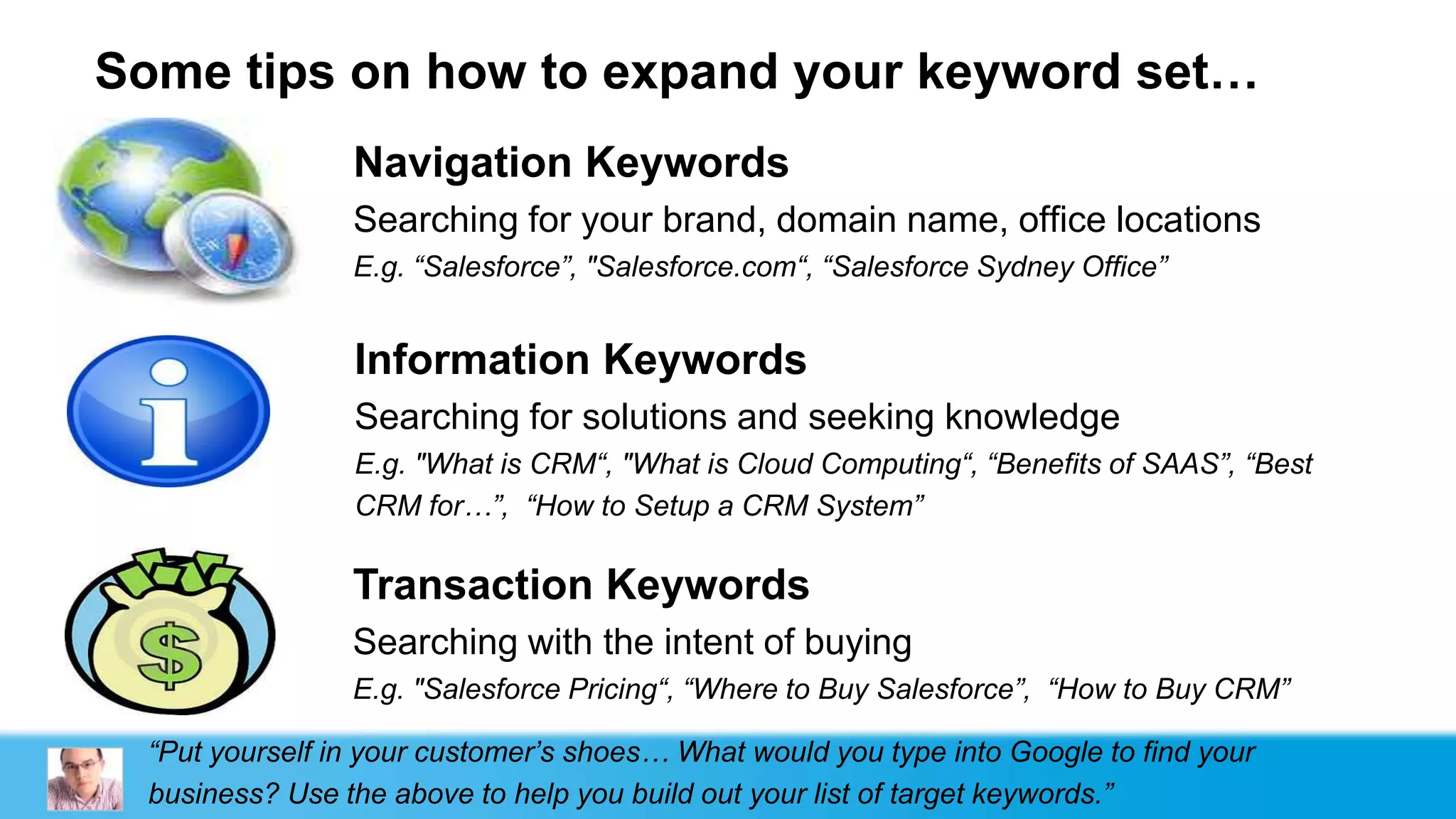 Some tips on how to expand your keyword set…

Navigation Keywords

Searching for your brand, domain name, office locations

E.g. “Salesforce”, "Salesforce.com“, “Salesforce Sydney Office”

Information Keywords

Searching for solutions and seeking knowledge

E.g. "What is CRM“, "What is Cloud Computing“, “Benefits of SAAS”, “Best CRM for…”, “How to Setup a CRM System”

Transaction Keywords

Searching with the intent of buying

E.g. "Salesforce Pricing“, “Where to Buy Salesforce”, “How to Buy CRM”

“Put yourself in your customer’s shoes… What would you type into Google to find your business? Use the above to help you build out your list of target keywords.”